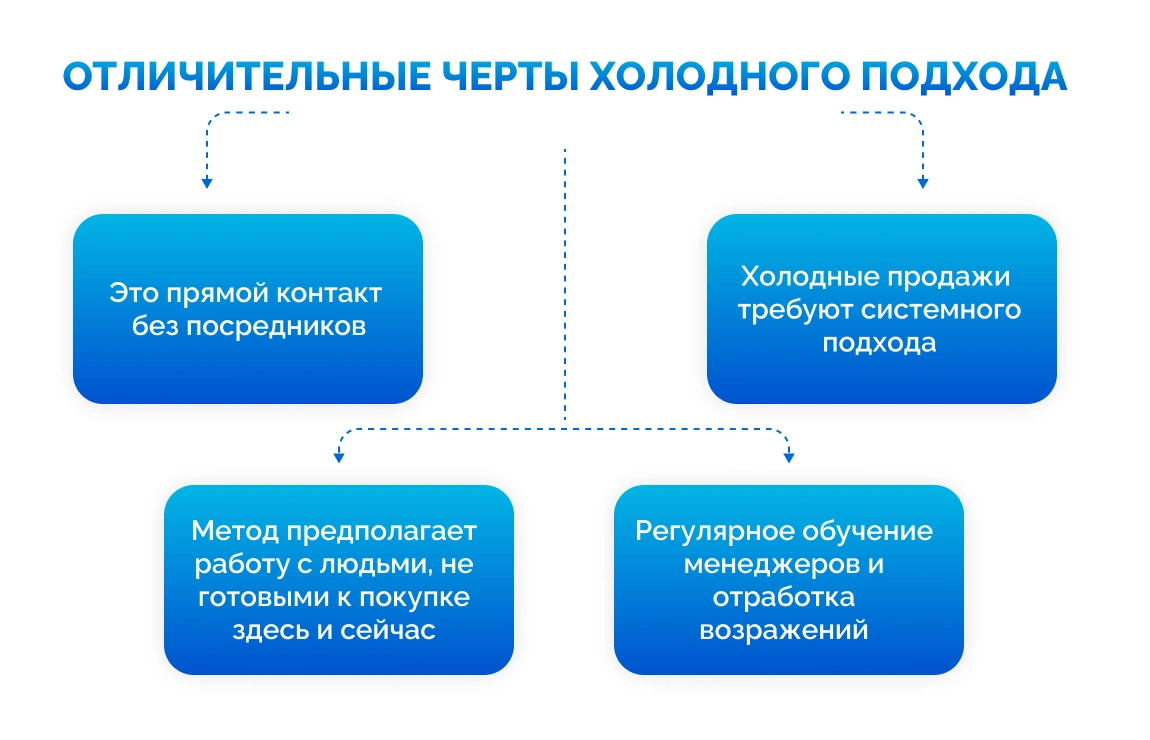 ОТЛИЧИТЕЛЬНЫЕ ЧЕРТЫ ХОЛОДНОГО ПОДХОДА

Это прямой контакт без посредников

Холодные продажи требуют системного подхода

Метод предполагает работу с людьми, не готовыми к покупке здесь и сейчас

Регулярное обучение менеджеров и отработка возражений